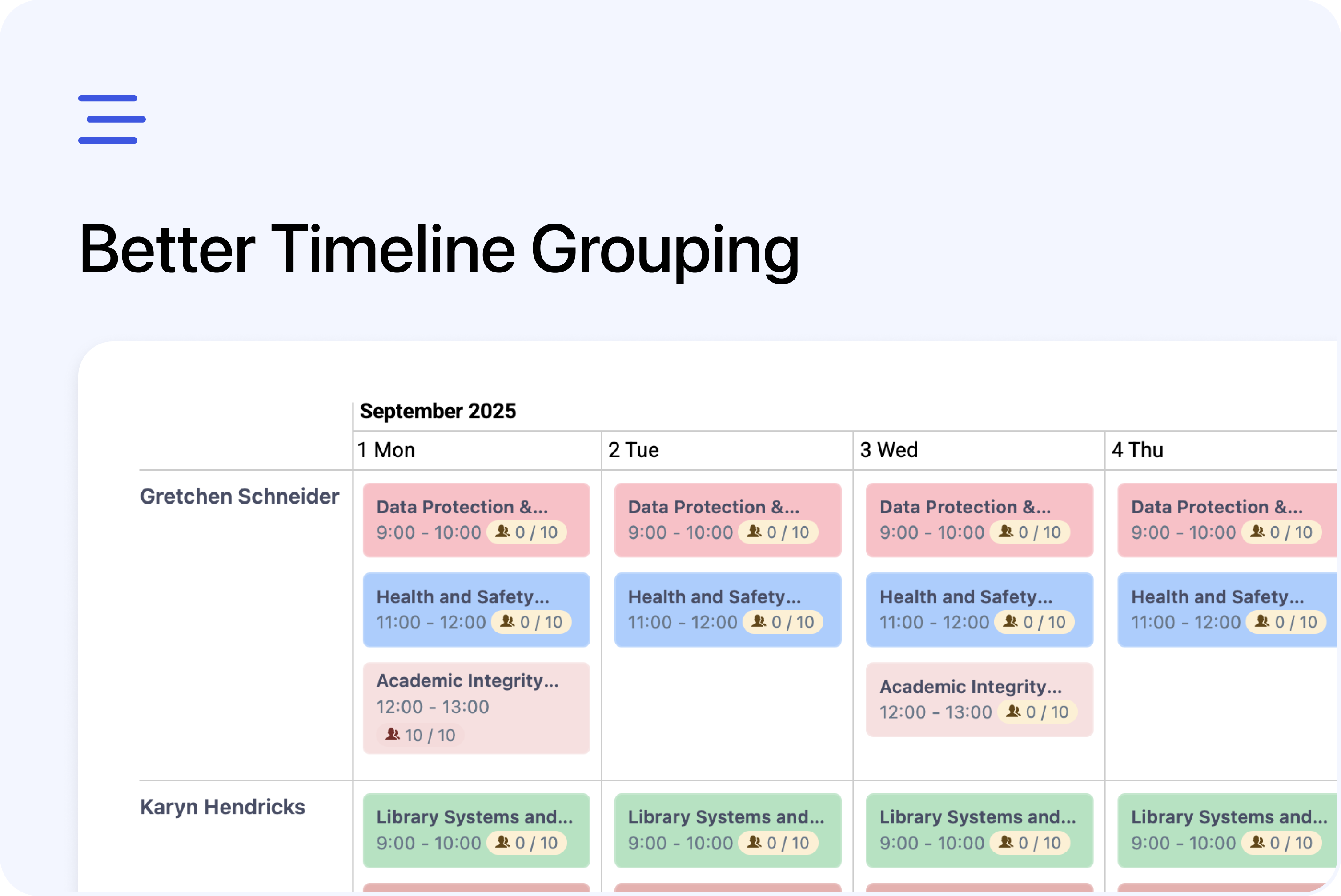 Better Timeline Grouping

September 2025

| | 1 Mon | 2 Tue | 3 Wed | 4 Thu |
|---|---|---|---|---|
| Gretchen Schneider | Data Protection &... 9:00 - 10:00 0 / 10 | Data Protection &... 9:00 - 10:00 0 / 10 | Data Protection &... 9:00 - 10:00 0 / 10 | Data Protection &... 9:00 - 10:00 0 / 10 |
| | Health and Safety... 11:00 - 12:00 0 / 10 | Health and Safety... 11:00 - 12:00 0 / 10 | Health and Safety... 11:00 - 12:00 0 / 10 | Health and Safety... 11:00 - 12:00 0 / 10 |
| | Academic Integrity... 12:00 - 13:00 10 / 10 | | Academic Integrity... 12:00 - 13:00 0 / 10 | |
| Karyn Hendricks | Library Systems and... 9:00 - 10:00 0 / 10 | Library Systems and... 9:00 - 10:00 0 / 10 | Library Systems and... 9:00 - 10:00 0 / 10 | Library Systems and... 9:00 - 10:00 0 / 10 |